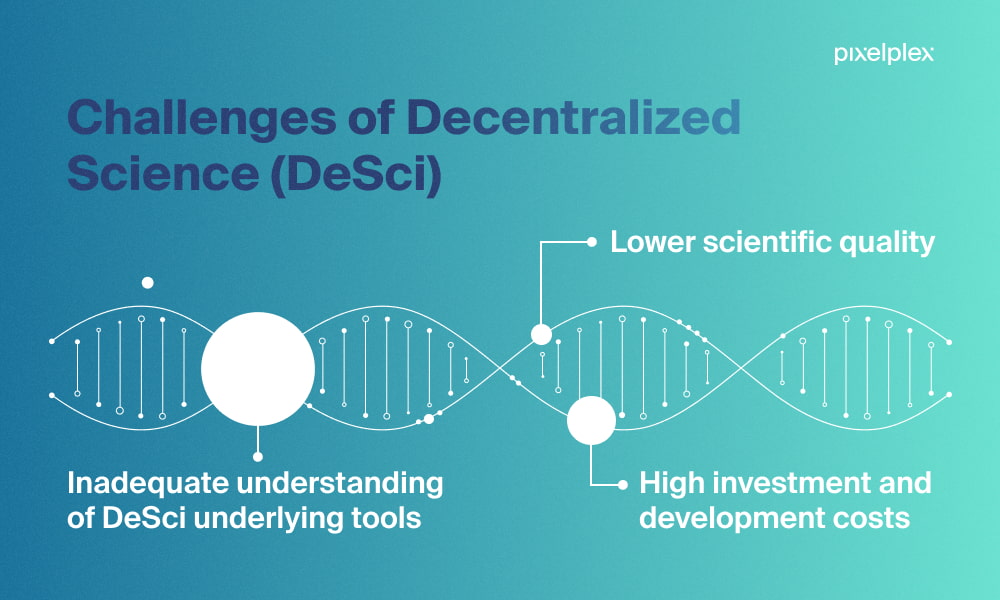 pixelplex

Challenges of Decentralized Science (DeSci)

Lower scientific quality

Inadequate understanding of DeSci underlying tools

High investment and development costs